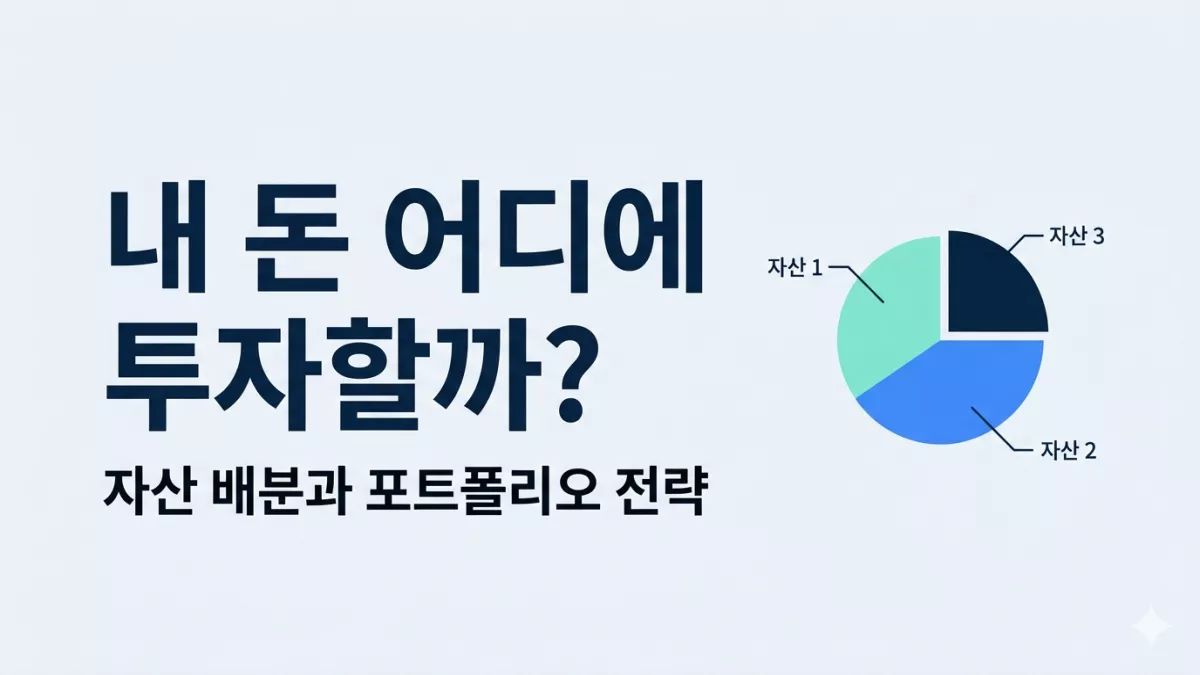 내 돈 어디에 투자할까?

자산 배분과 포트폴리오 전략

자산 1

자산 3

자산 2